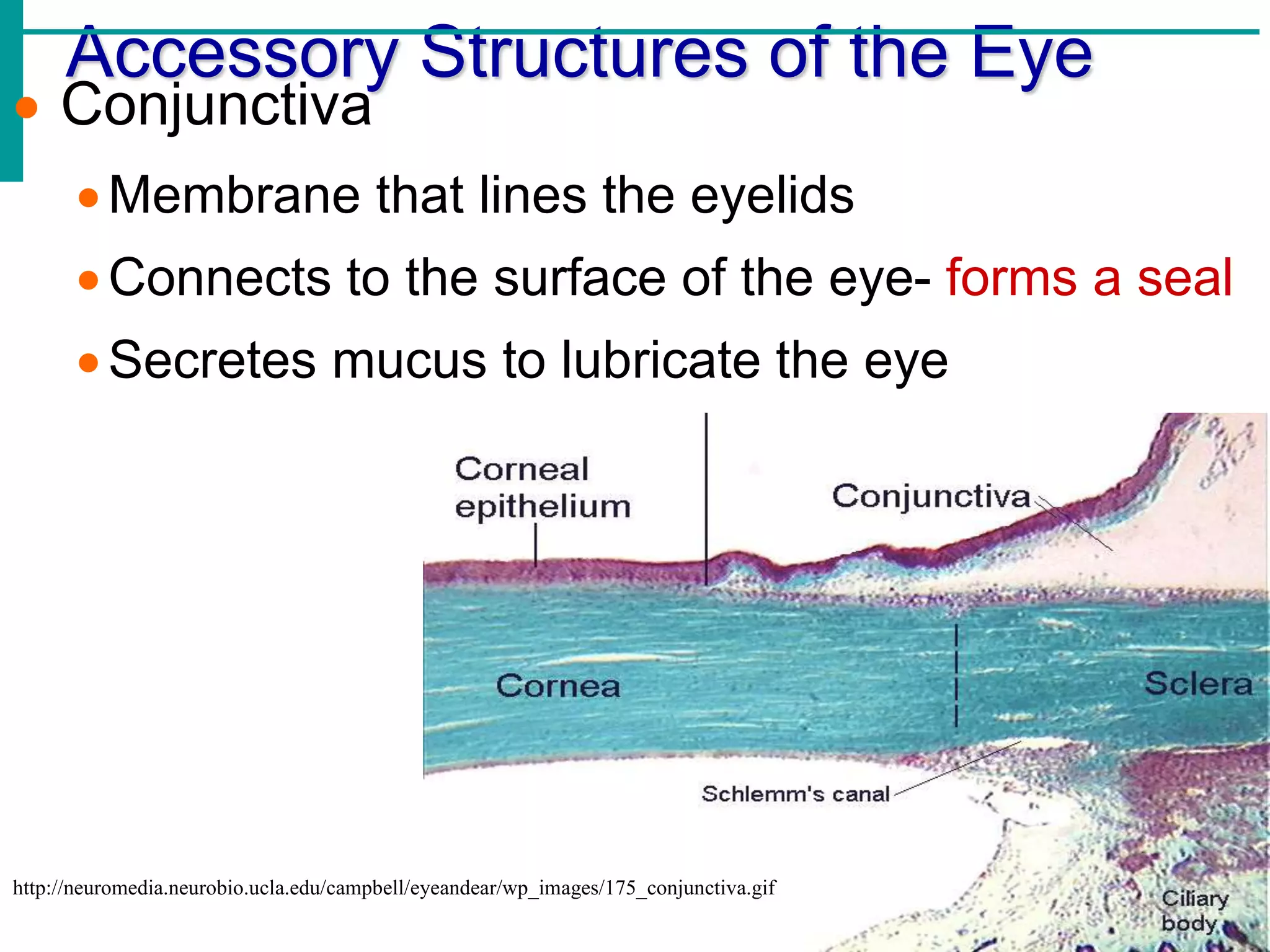 Accessory Structures of the Eye

Conjunctiva

Membrane that lines the eyelids

Connects to the surface of the eye- forms a seal

Secretes mucus to lubricate the eye

Corneal epithelium

Conjunctiva

Cornea

Sclera

Schlemm's canal

Ciliary body

http://neuromedia.neurobio.ucla.edu/campbell/eyeandear/wp_images/175_conjunctiva.gif